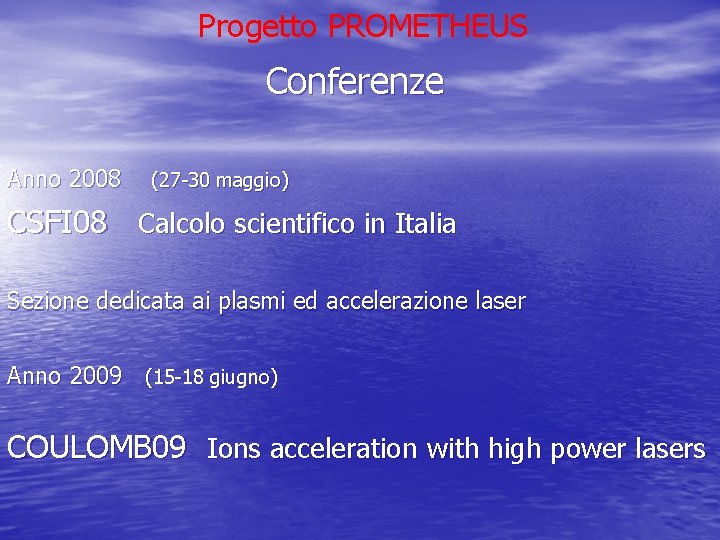 Progetto PROMETHEUS

Conferenze

Anno 2008 (27-30 maggio)

CSFI08 Calcolo scientifico in Italia

Sezione dedicata ai plasmi ed accelerazione laser

Anno 2009 (15-18 giugno)

COULOMB09 Ions acceleration with high power lasers